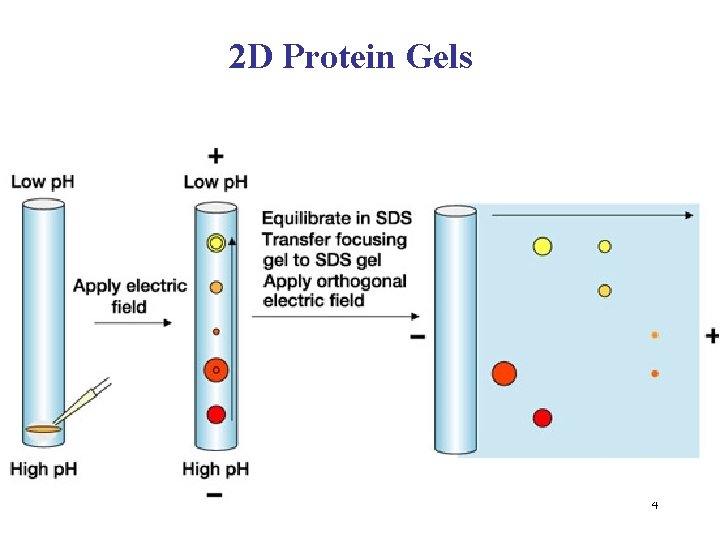 2D Protein Gels

Low pH

Apply electric field

High pH

+
Low pH

High pH
−

Equilibrate in SDS
Transfer focusing gel to SDS gel
Apply orthogonal electric field

−

+

4